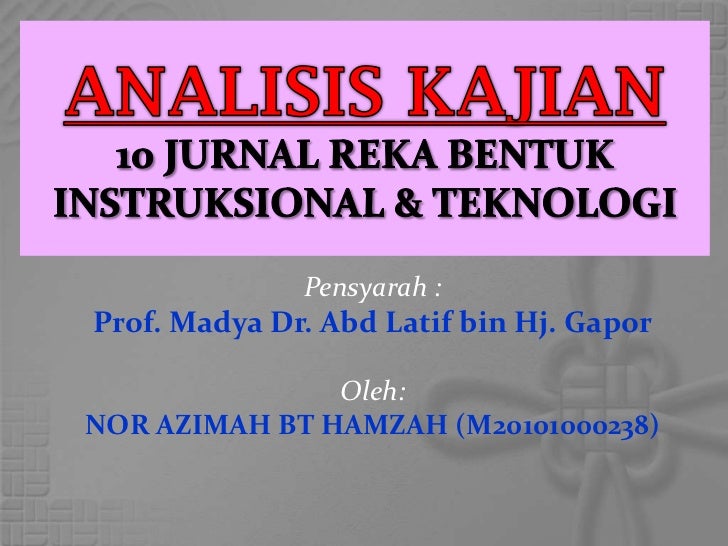 ANALISIS KAJIAN
10 JURNAL REKA BENTUK INSTRUKSIONAL & TEKNOLOGI

Pensyarah :
Prof. Madya Dr. Abd Latif bin Hj. Gapor

Oleh:
NOR AZIMAH BT HAMZAH (M20101000238)